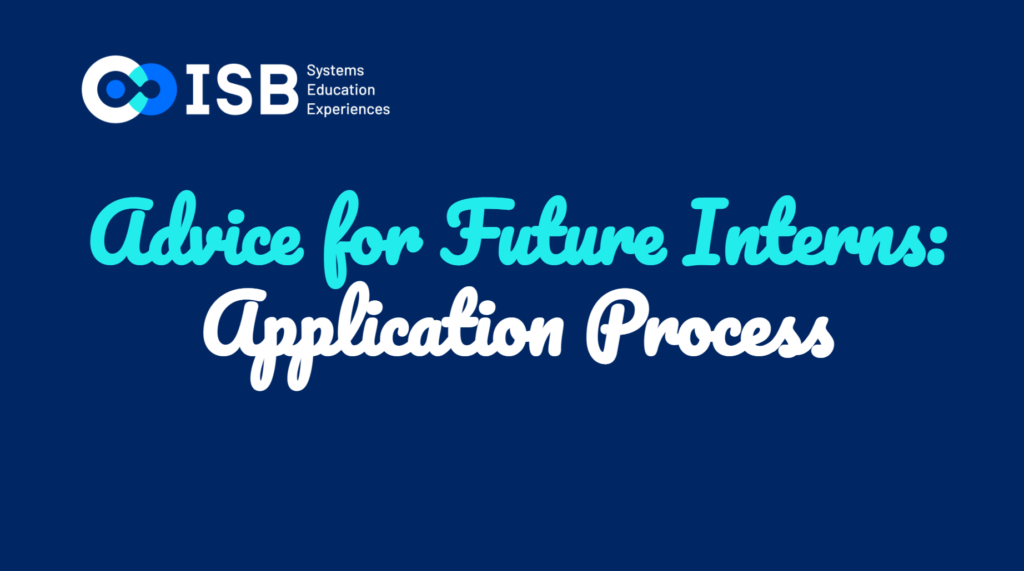 ISB Systems Education Experiences

Advice for Future Interns:
Application Process